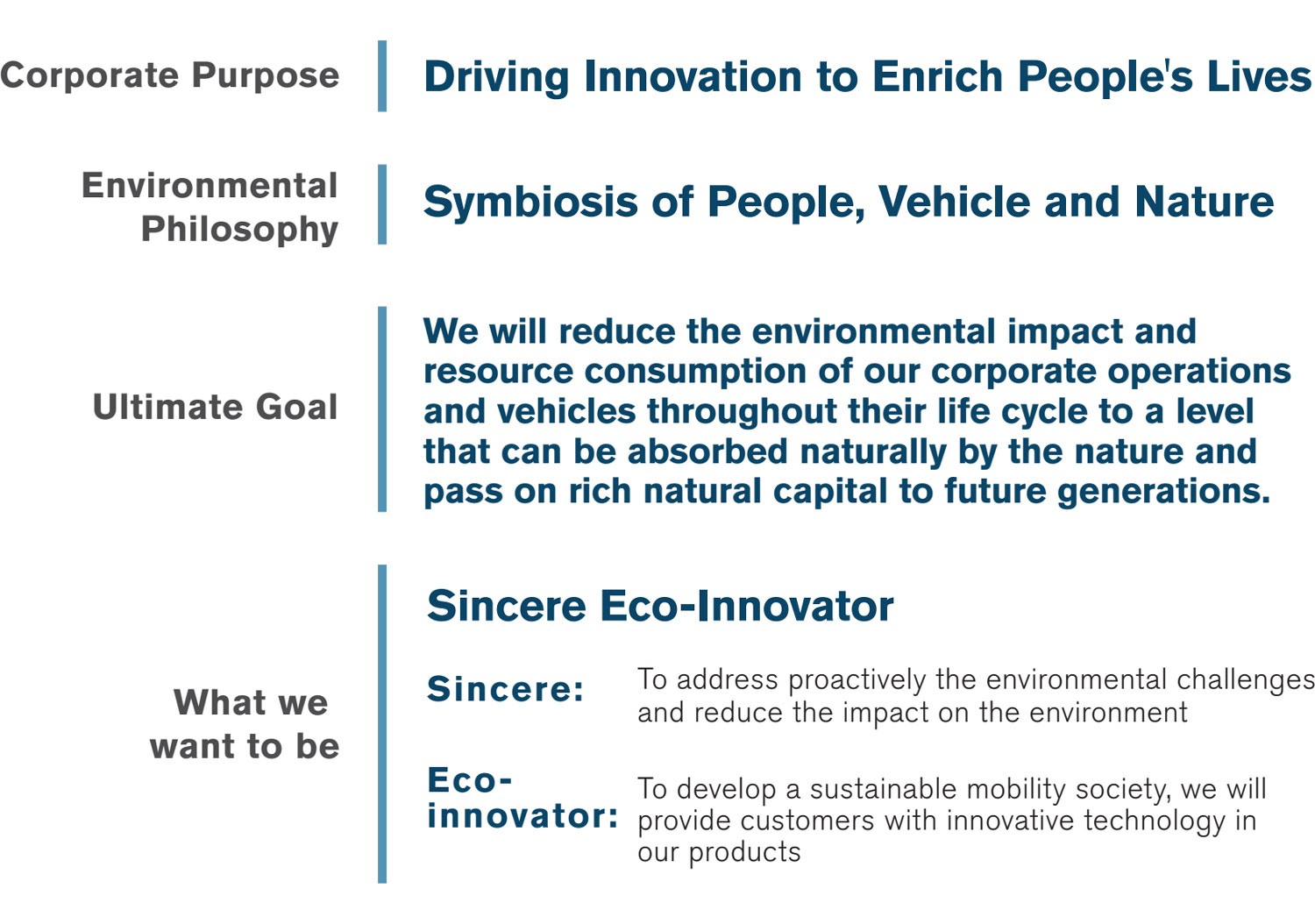 Corporate Purpose

Driving Innovation to Enrich People's Lives

Environmental Philosophy

Symbiosis of People, Vehicle and Nature

Ultimate Goal

We will reduce the environmental impact and resource consumption of our corporate operations and vehicles throughout their life cycle to a level that can be absorbed naturally by the nature and pass on rich natural capital to future generations.

What we want to be

Sincere Eco-Innovator

Sincere:

To address proactively the environmental challenges and reduce the impact on the environment

Eco-innovator:

To develop a sustainable mobility society, we will provide customers with innovative technology in our products